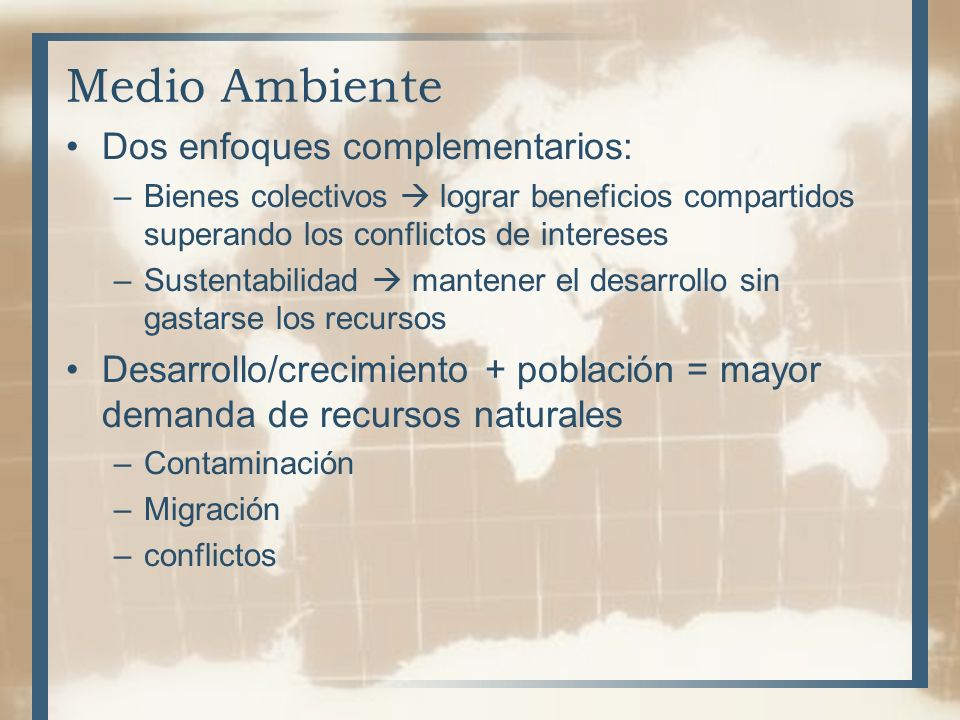 Medio Ambiente

• Dos enfoques complementarios:
  – Bienes colectivos → lograr beneficios compartidos superando los conflictos de intereses
  – Sustentabilidad → mantener el desarrollo sin gastarse los recursos

• Desarrollo/crecimiento + población = mayor demanda de recursos naturales
  – Contaminación
  – Migración
  – conflictos